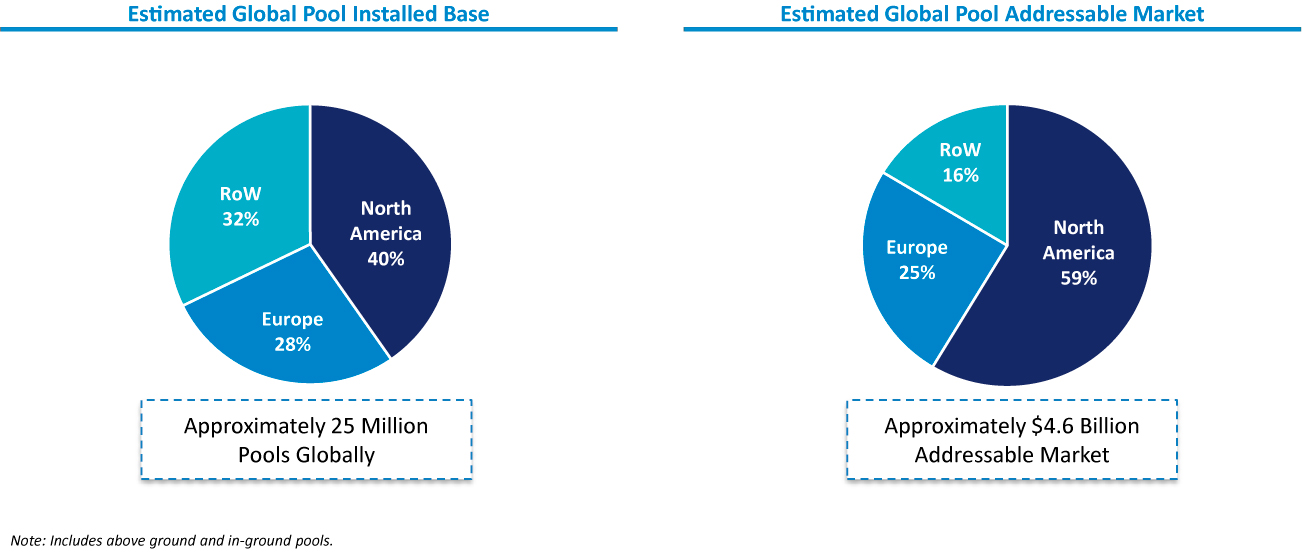 Estimated Global Pool Installed Base

RoW
32%

North
America
40%

Europe
28%

Approximately 25 Million Pools Globally

Estimated Global Pool Addressable Market

RoW
16%

Europe
25%

North
America
59%

Approximately \$4.6 Billion Addressable Market

Note: Includes above ground and in-ground pools.